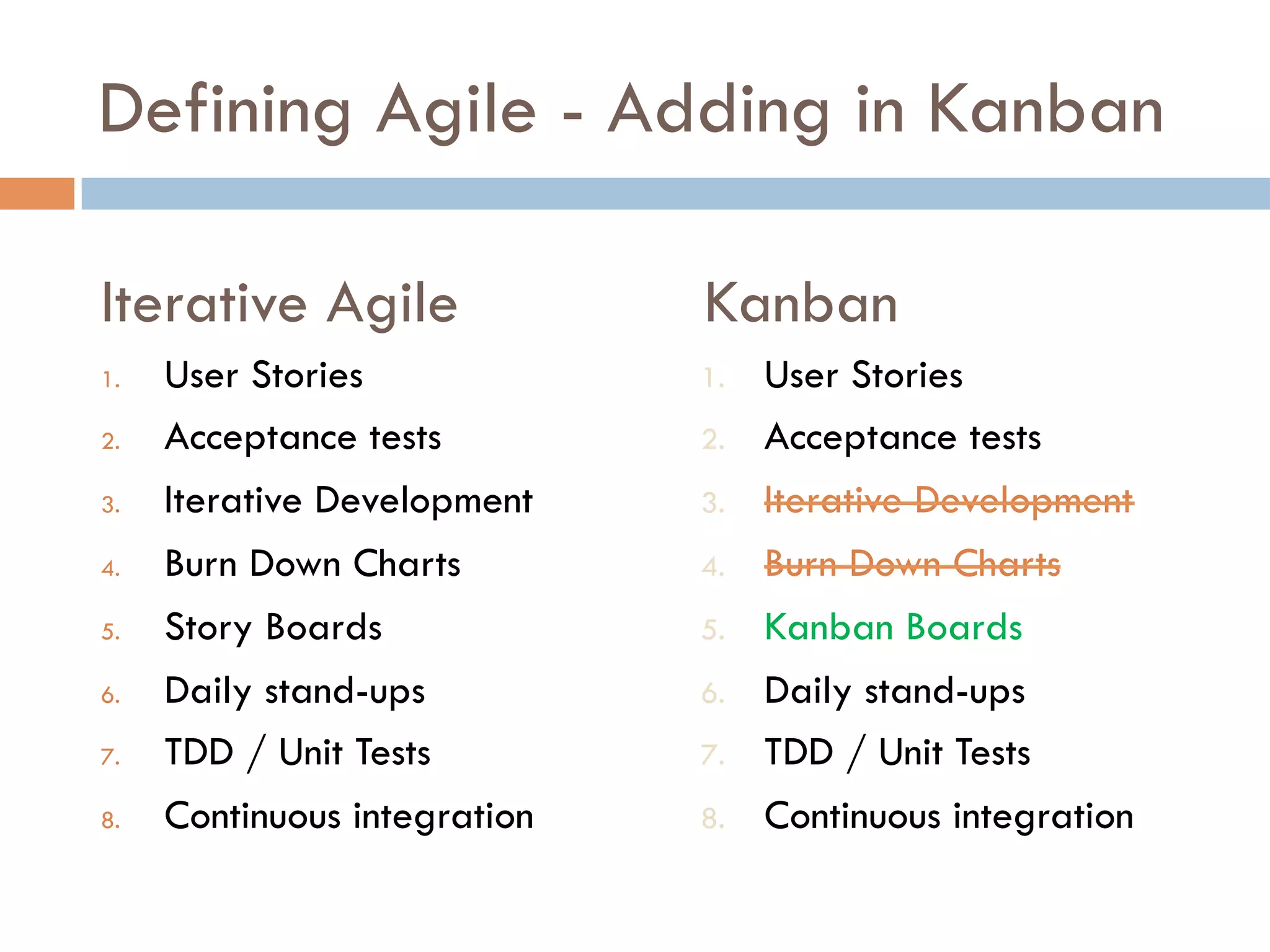 Defining Agile - Adding in Kanban

Iterative Agile

1. User Stories
2. Acceptance tests
3. Iterative Development
4. Burn Down Charts
5. Story Boards
6. Daily stand-ups
7. TDD / Unit Tests
8. Continuous integration

Kanban

1. User Stories
2. Acceptance tests
3. ~~Iterative Development~~
4. ~~Burn Down Charts~~
5. Kanban Boards
6. Daily stand-ups
7. TDD / Unit Tests
8. Continuous integration